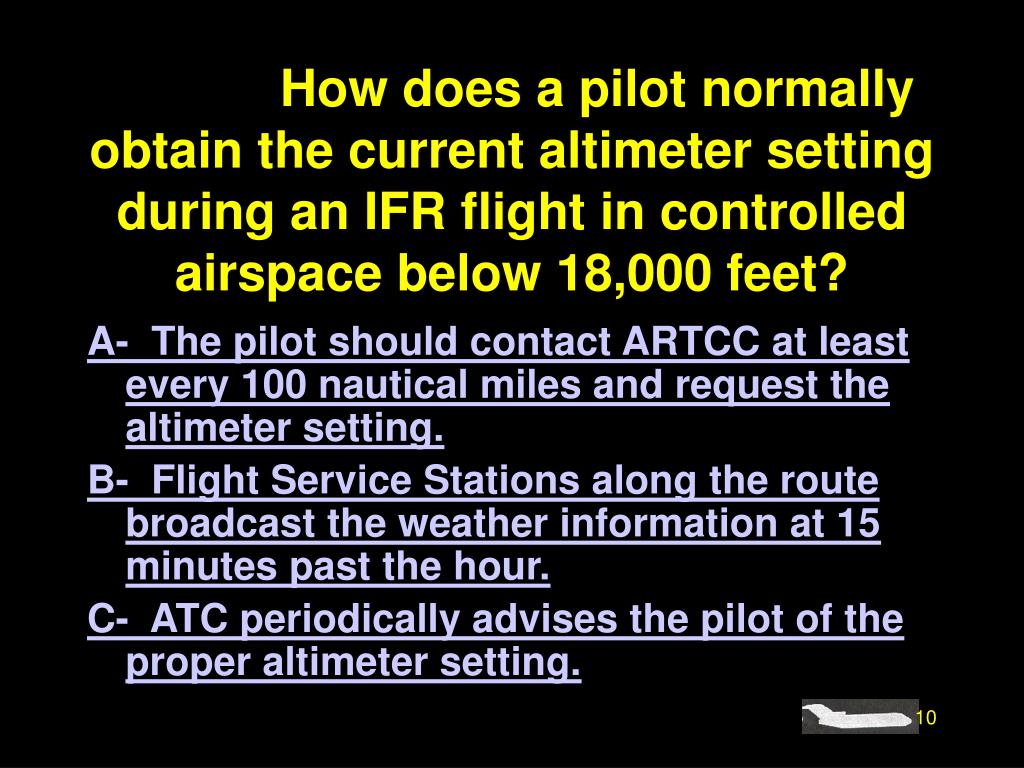 How does a pilot normally obtain the current altimeter setting during an IFR flight in controlled airspace below 18,000 feet?

A- The pilot should contact ARTCC at least every 100 nautical miles and request the altimeter setting.

B- Flight Service Stations along the route broadcast the weather information at 15 minutes past the hour.

C- ATC periodically advises the pilot of the proper altimeter setting.

10